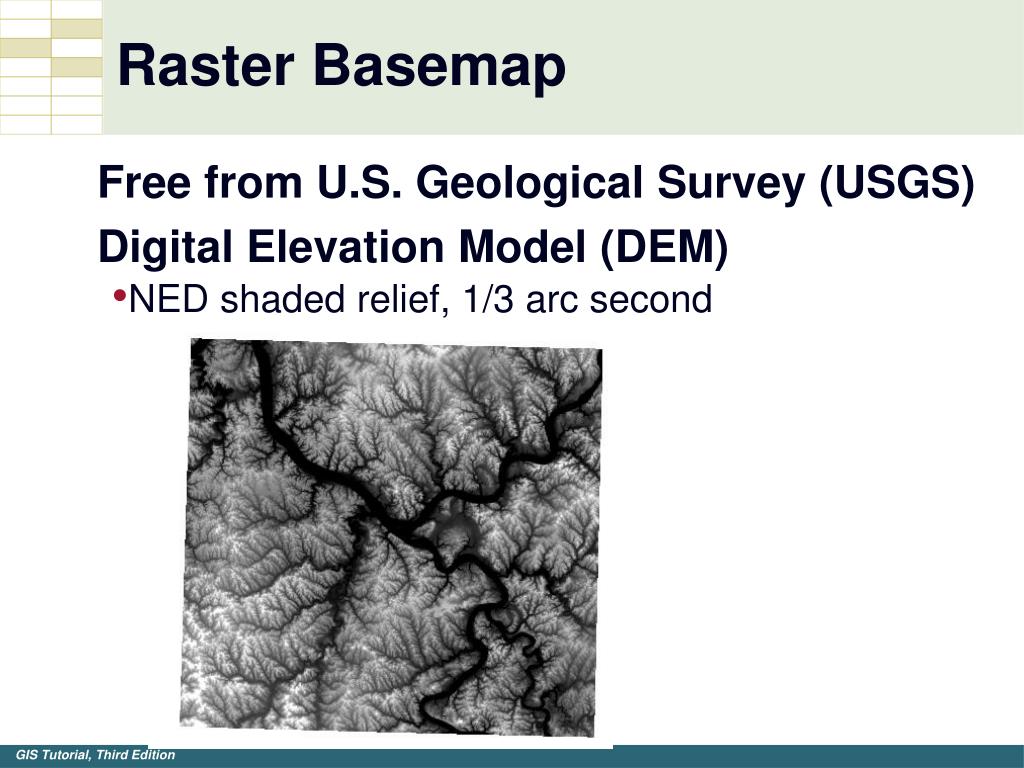 Raster Basemap

Free from U.S. Geological Survey (USGS)

Digital Elevation Model (DEM)

•NED shaded relief, 1/3 arc second

GIS Tutorial, Third Edition